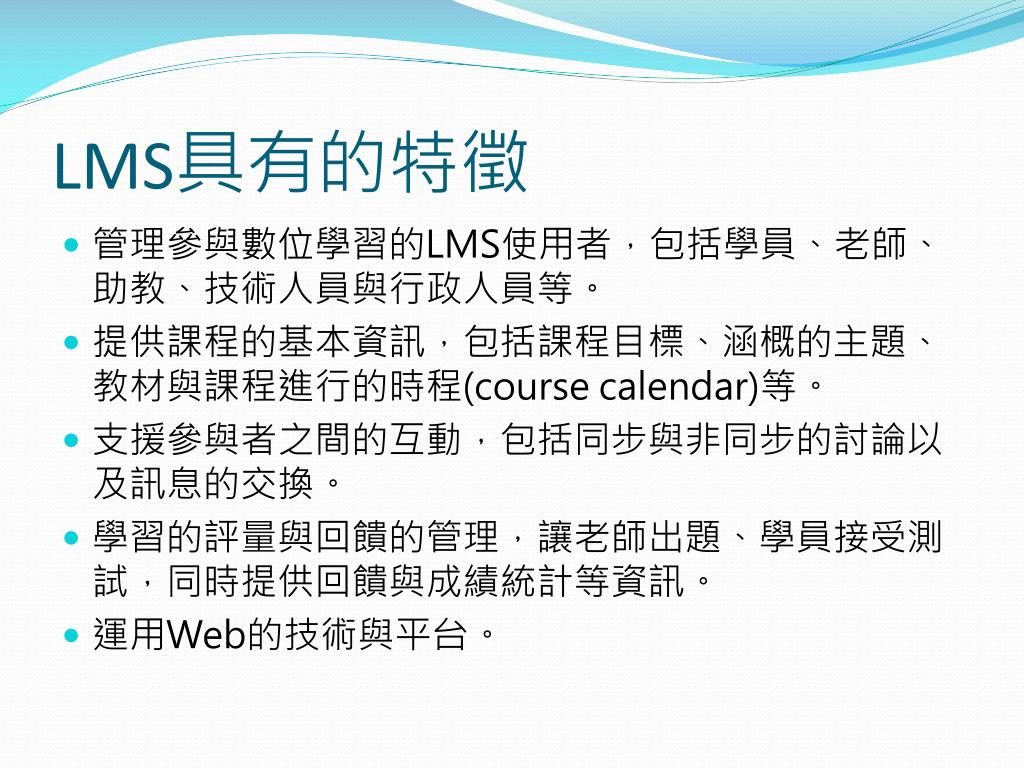 LMS具有的特徵

管理參與數位學習的LMS使用者，包括學員、老師、助教、技術人員與行政人員等。

提供課程的基本資訊，包括課程目標、涵概的主題、教材與課程進行的時程(course calendar)等。

支援參與者之間的互動，包括同步與非同步的討論以及訊息的交換。

學習的評量與回饋的管理，讓老師出題、學員接受測試，同時提供回饋與成績統計等資訊。

運用Web的技術與平台。